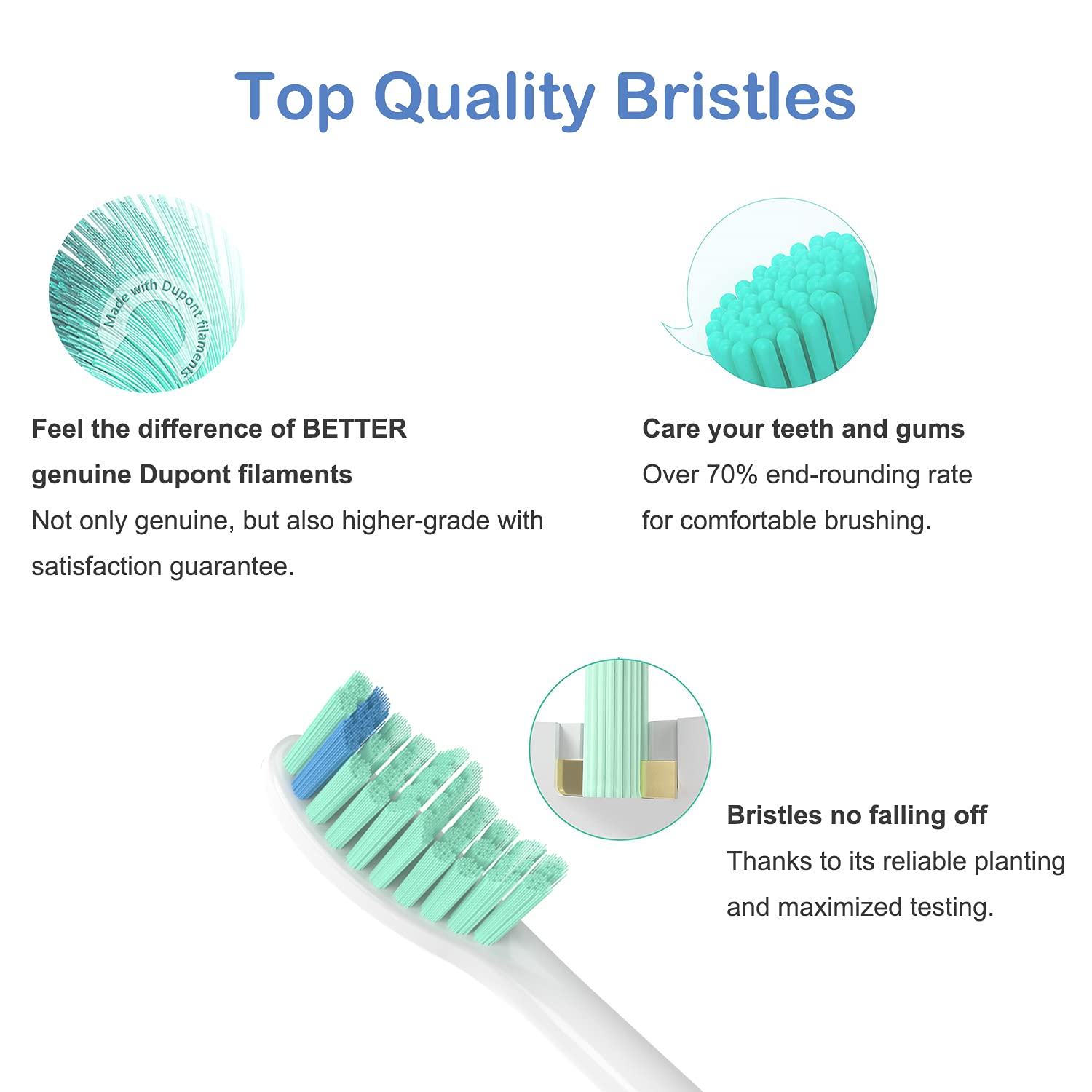 Top Quality Bristles

Made with Dupont filaments

Feel the difference of BETTER genuine Dupont filaments
Not only genuine, but also higher-grade with satisfaction guarantee.

Care your teeth and gums
Over 70% end-rounding rate for comfortable brushing.

Bristles no falling off
Thanks to its reliable planting and maximized testing.